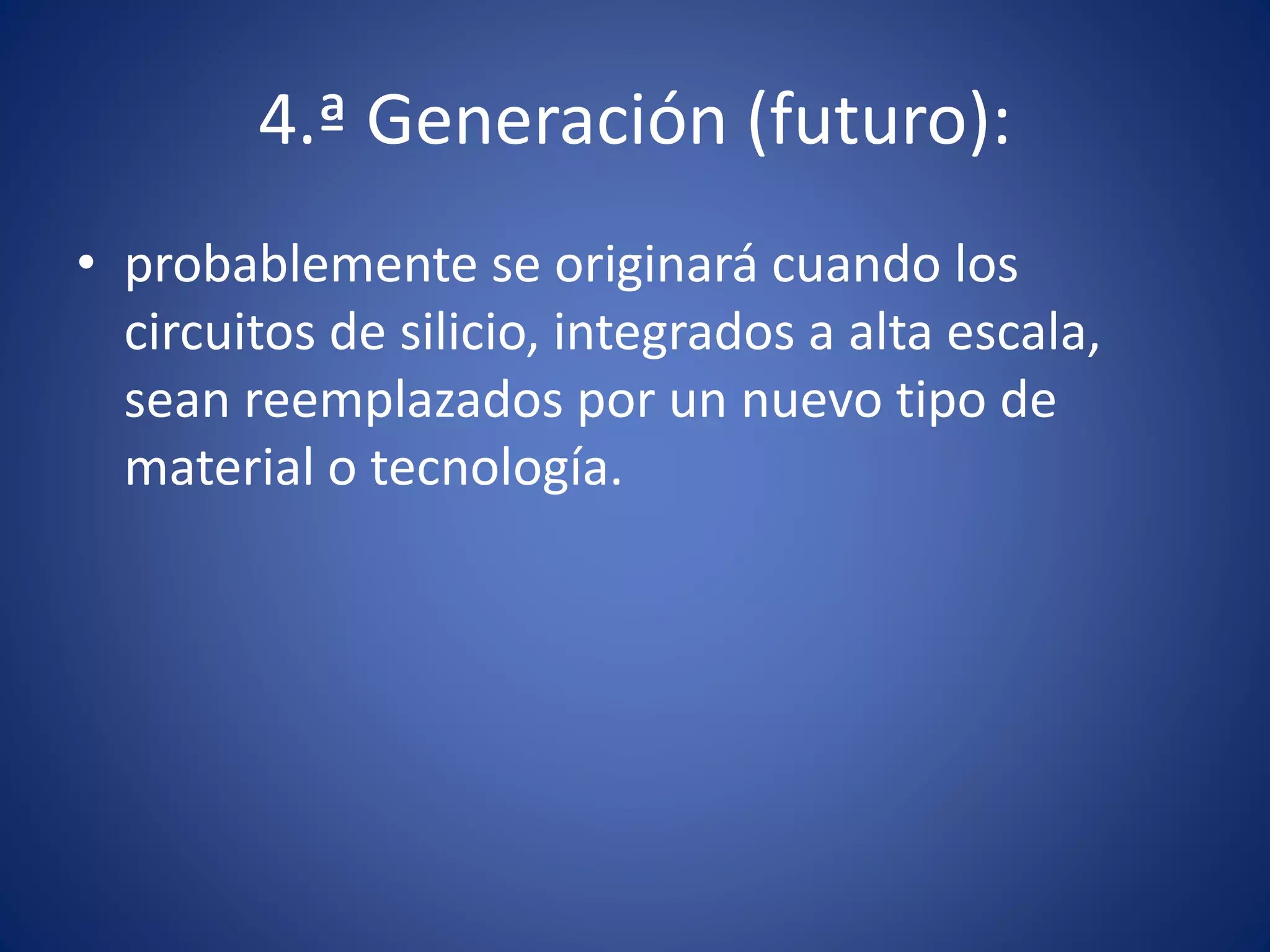 4.ª Generación (futuro):

• probablemente se originará cuando los circuitos de silicio, integrados a alta escala, sean reemplazados por un nuevo tipo de material o tecnología.